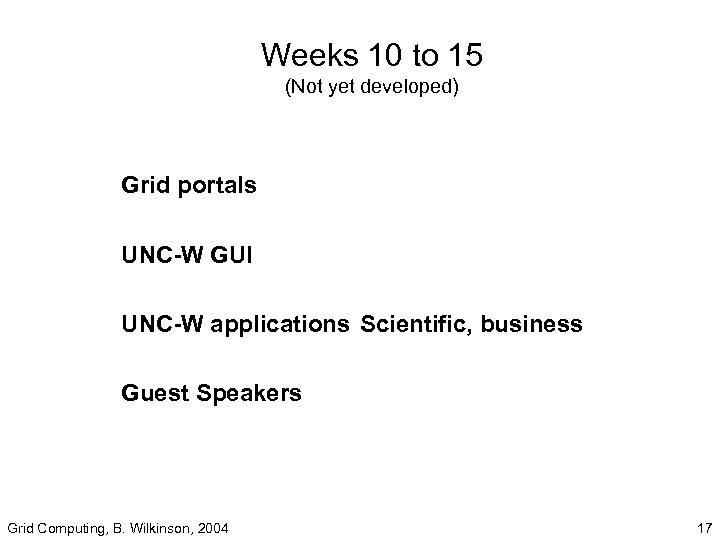 Weeks 10 to 15
(Not yet developed)

Grid portals

UNC-W GUI

UNC-W applications Scientific, business

Guest Speakers

Grid Computing, B. Wilkinson, 2004

17